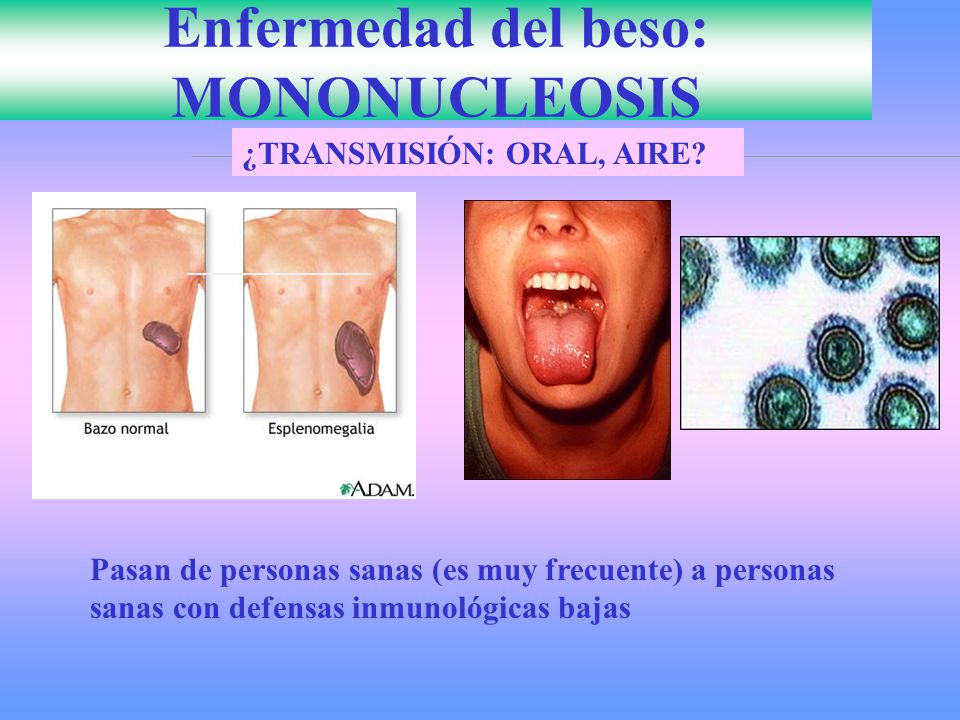 Enfermedad del beso:
MONONUCLEOSIS

¿TRANSMISIÓN: ORAL, AIRE?

Bazo normal

Esplenomegalia

A.D.A.M.

Pasan de personas sanas (es muy frecuente) a personas sanas con defensas inmunológicas bajas